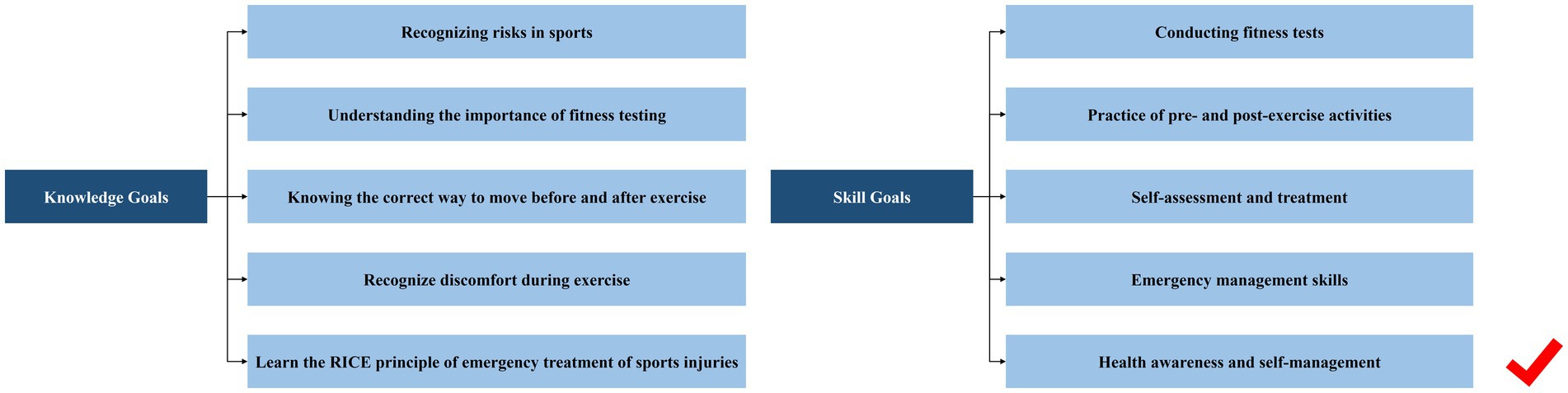 Knowledge Goals

Recognizing risks in sports

Understanding the importance of fitness testing

Knowing the correct way to move before and after exercise

Recognize discomfort during exercise

Learn the RICE principle of emergency treatment of sports injuries

Skill Goals

Conducting fitness tests

Practice of pre- and post-exercise activities

Self-assessment and treatment

Emergency management skills

Health awareness and self-management